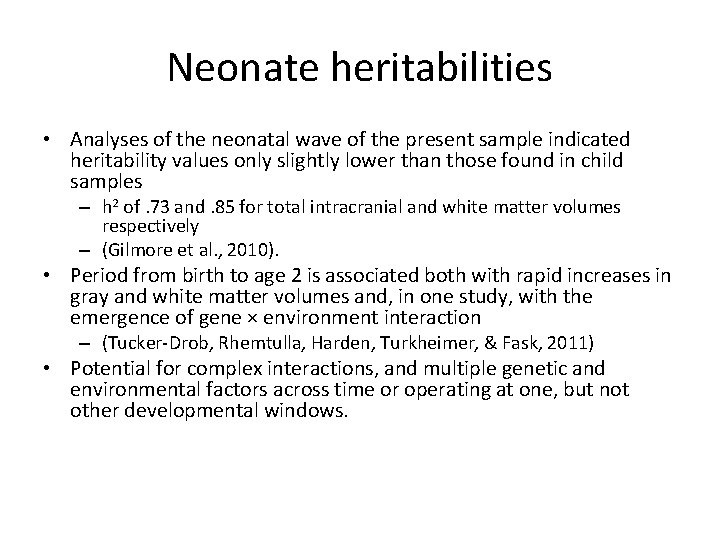 Neonate heritabilities

• Analyses of the neonatal wave of the present sample indicated heritability values only slightly lower than those found in child samples
– $h^2$ of .73 and .85 for total intracranial and white matter volumes respectively
– (Gilmore et al., 2010).
• Period from birth to age 2 is associated both with rapid increases in gray and white matter volumes and, in one study, with the emergence of gene × environment interaction
– (Tucker-Drob, Rhemtulla, Harden, Turkheimer, & Fask, 2011)
• Potential for complex interactions, and multiple genetic and environmental factors across time or operating at one, but not other developmental windows.